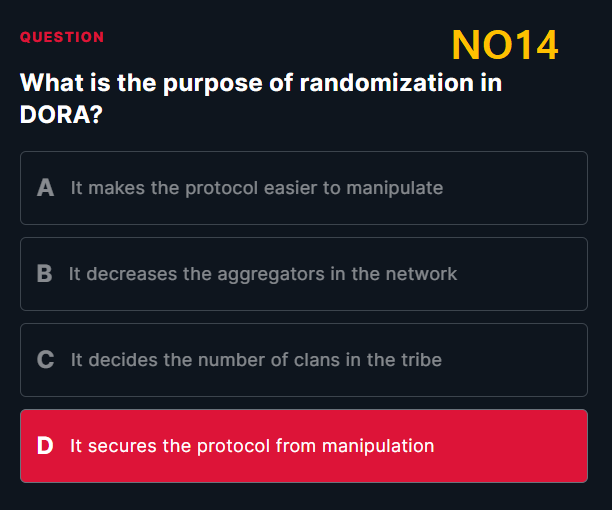 QUESTION

NO14

What is the purpose of randomization in DORA?

A It makes the protocol easier to manipulate

B It decreases the aggregators in the network

C It decides the number of clans in the tribe

D It secures the protocol from manipulation